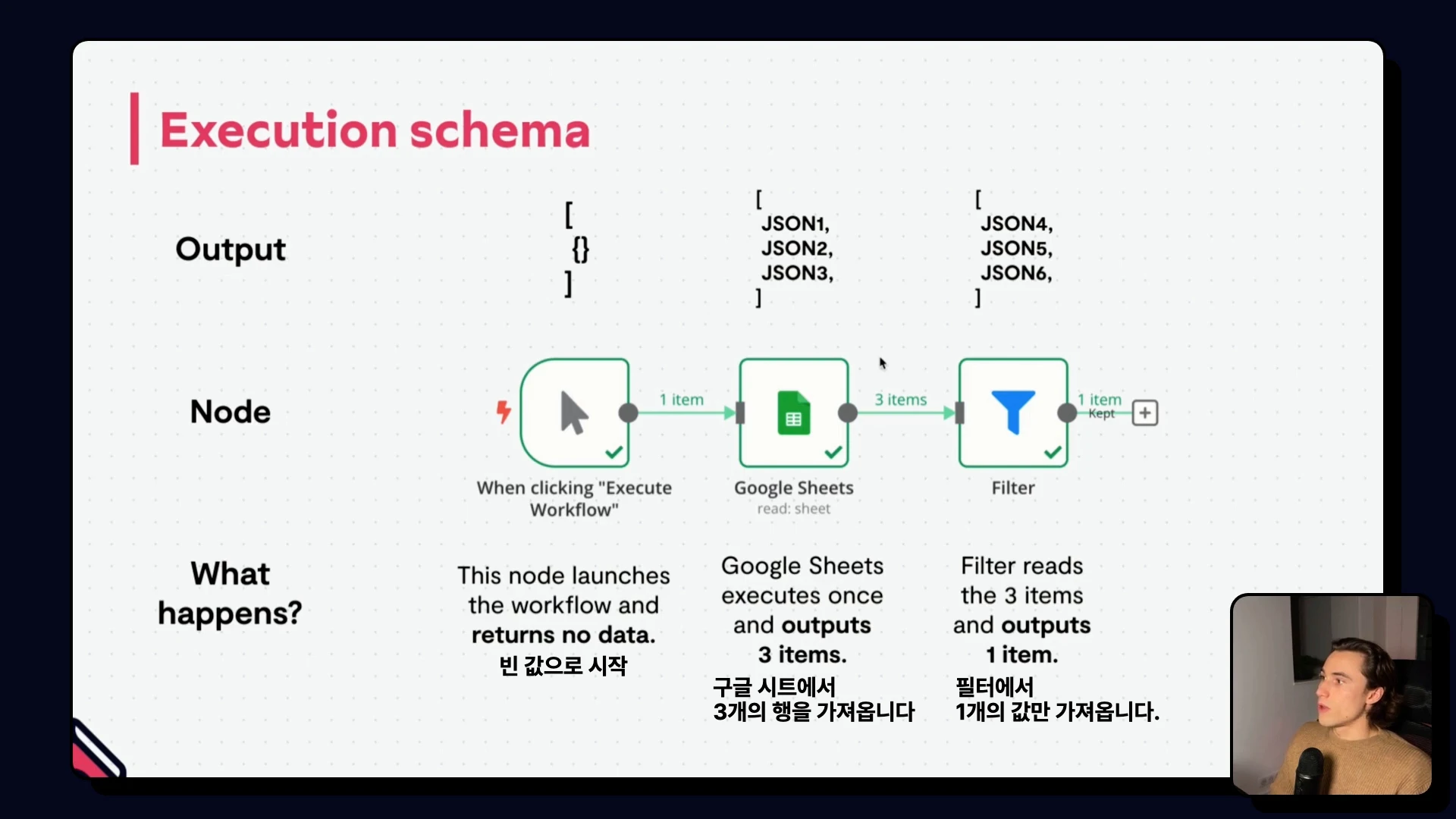 Execution schema

Output

[
{}
]

[
JSON1,
JSON2,
JSON3,
]

[
JSON4,
JSON5,
JSON6,
]

Node

1 item

3 items

1 item
Kept

When clicking "Execute Workflow"

Google Sheets
read: sheet

Filter

What happens?

This node launches the workflow and returns no data.
빈 값으로 시작

Google Sheets executes once and outputs 3 items.
구글 시트에서
3개의 행을 가져옵니다

Filter reads the 3 items and outputs 1 item.
필터에서
1개의 값만 가져옵니다.